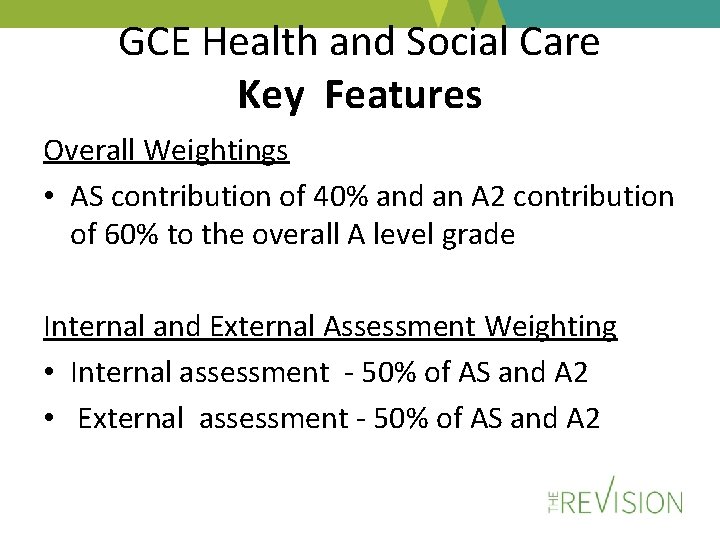 GCE Health and Social Care
Key Features

Overall Weightings

• AS contribution of 40% and an A2 contribution of 60% to the overall A level grade

Internal and External Assessment Weighting

• Internal assessment - 50% of AS and A2
• External assessment - 50% of AS and A2

THE REVISION